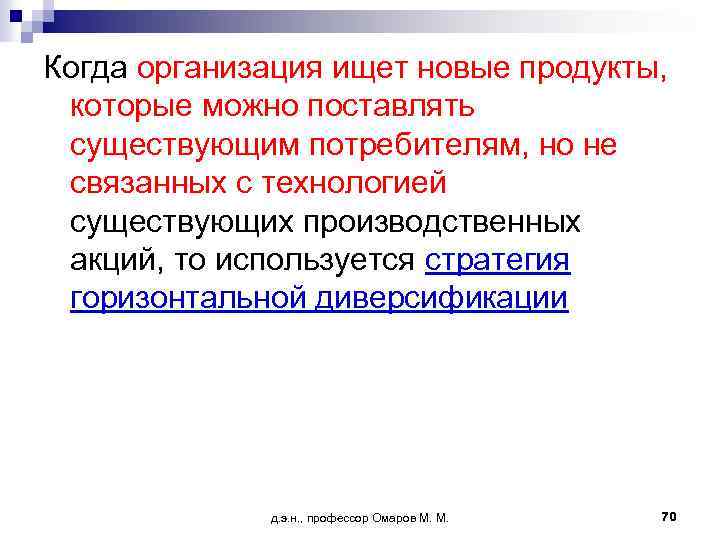 Когда организация ищет новые продукты, которые можно поставлять существующим потребителям, но не связанных с технологией существующих производственных акций, то используется стратегия горизонтальной диверсификации

д.э.н., профессор Омаров М. М.

70